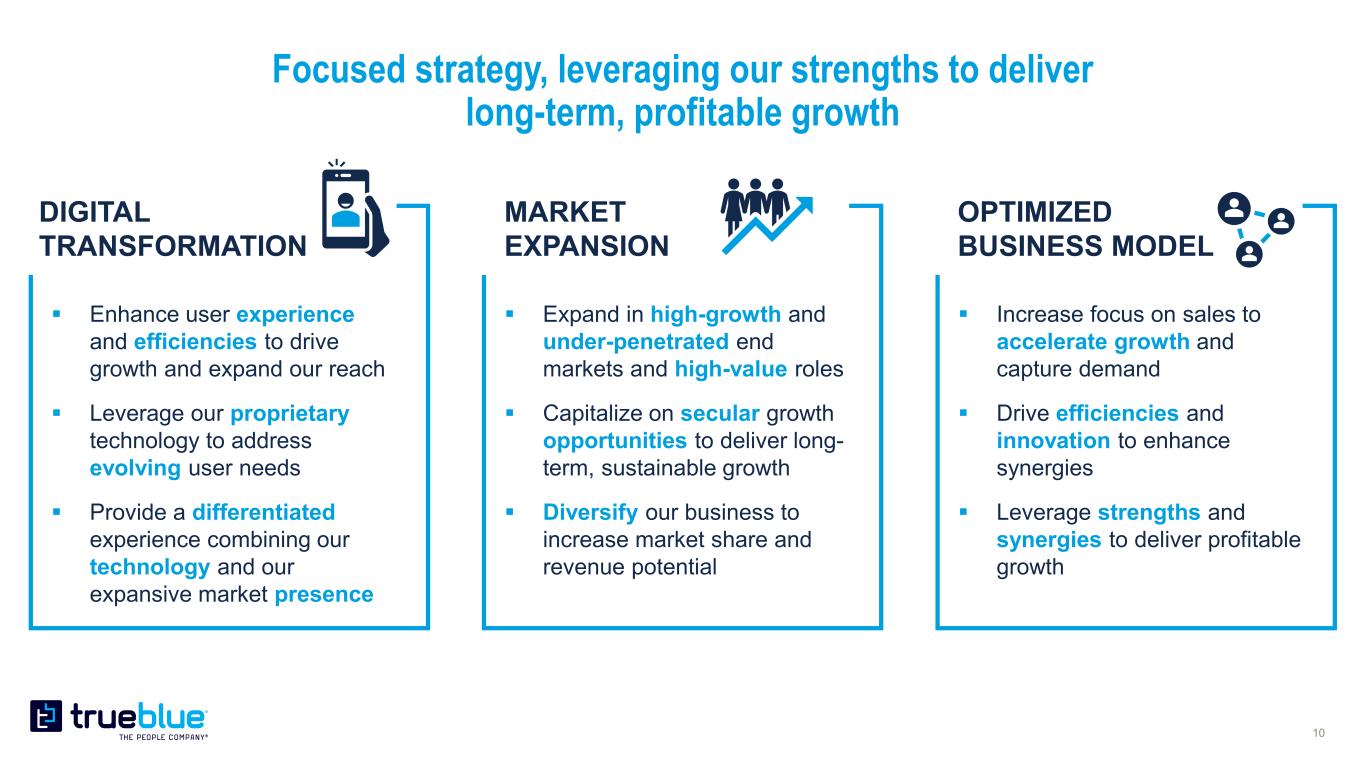 Focused strategy, leveraging our strengths to deliver long-term, profitable growth

DIGITAL TRANSFORMATION

▪ Enhance user experience and efficiencies to drive growth and expand our reach

▪ Leverage our proprietary technology to address evolving user needs

▪ Provide a differentiated experience combining our technology and our expansive market presence

MARKET EXPANSION

▪ Expand in high-growth and under-penetrated end markets and high-value roles

▪ Capitalize on secular growth opportunities to deliver long-term, sustainable growth

▪ Diversify our business to increase market share and revenue potential

OPTIMIZED BUSINESS MODEL

▪ Increase focus on sales to accelerate growth and capture demand

▪ Drive efficiencies and innovation to enhance synergies

▪ Leverage strengths and synergies to deliver profitable growth

trueblue
THE PEOPLE COMPANY®

10